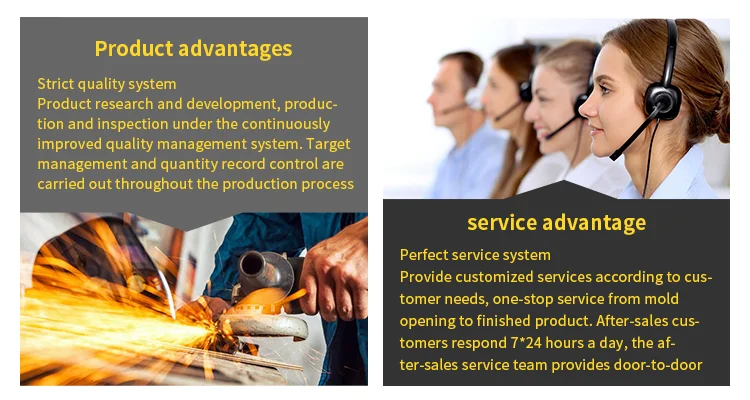 Product advantages

Strict quality system
Product research and development, production and inspection under the continuously improved quality management system. Target management and quantity record control are carried out throughout the production process

service advantage

Perfect service system
Provide customized services according to customer needs, one-stop service from mold opening to finished product. After-sales customers respond 7*24 hours a day, the after-sales service team provides door-to-door